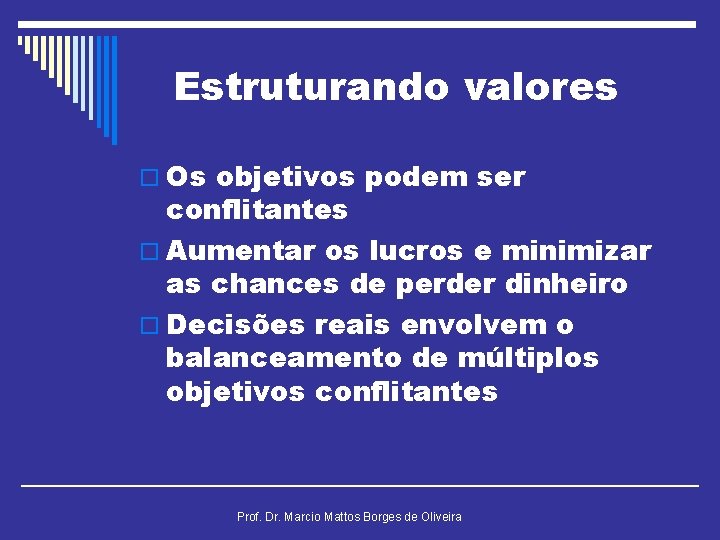 Estruturando valores

Os objetivos podem ser conflitantes

Aumentar os lucros e minimizar as chances de perder dinheiro

Decisões reais envolvem o balanceamento de múltiplos objetivos conflitantes

Prof. Dr. Marcio Mattos Borges de Oliveira